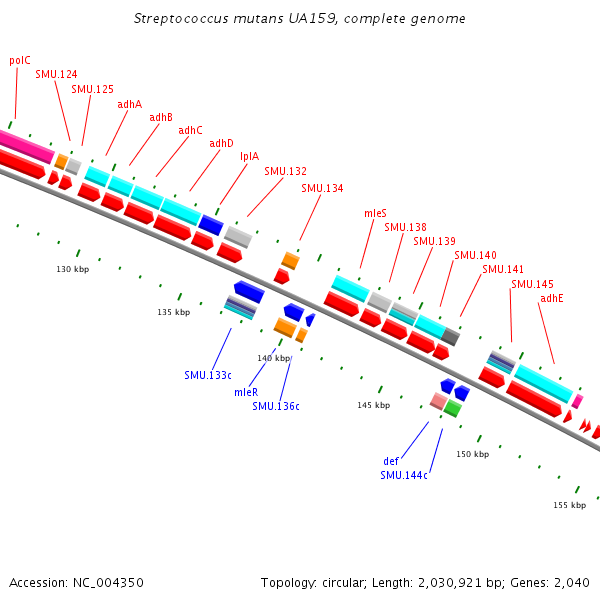 Streptococcus mutans UA159, complete genome

polC
SMU.124
SMU.125
adhA
adhB
adhC
adhD
lplA
SMU.132
SMU.134
mleS
SMU.138
SMU.139
SMU.140
SMU.141
SMU.145
adhE

130 kbp
135 kbp
140 kbp
145 kbp
150 kbp
155 kbp

SMU.133c
mleR
SMU.136c
def
SMU.144c

Accession: NC_004350

Topology: circular; Length: 2,030,921 bp; Genes: 2,040